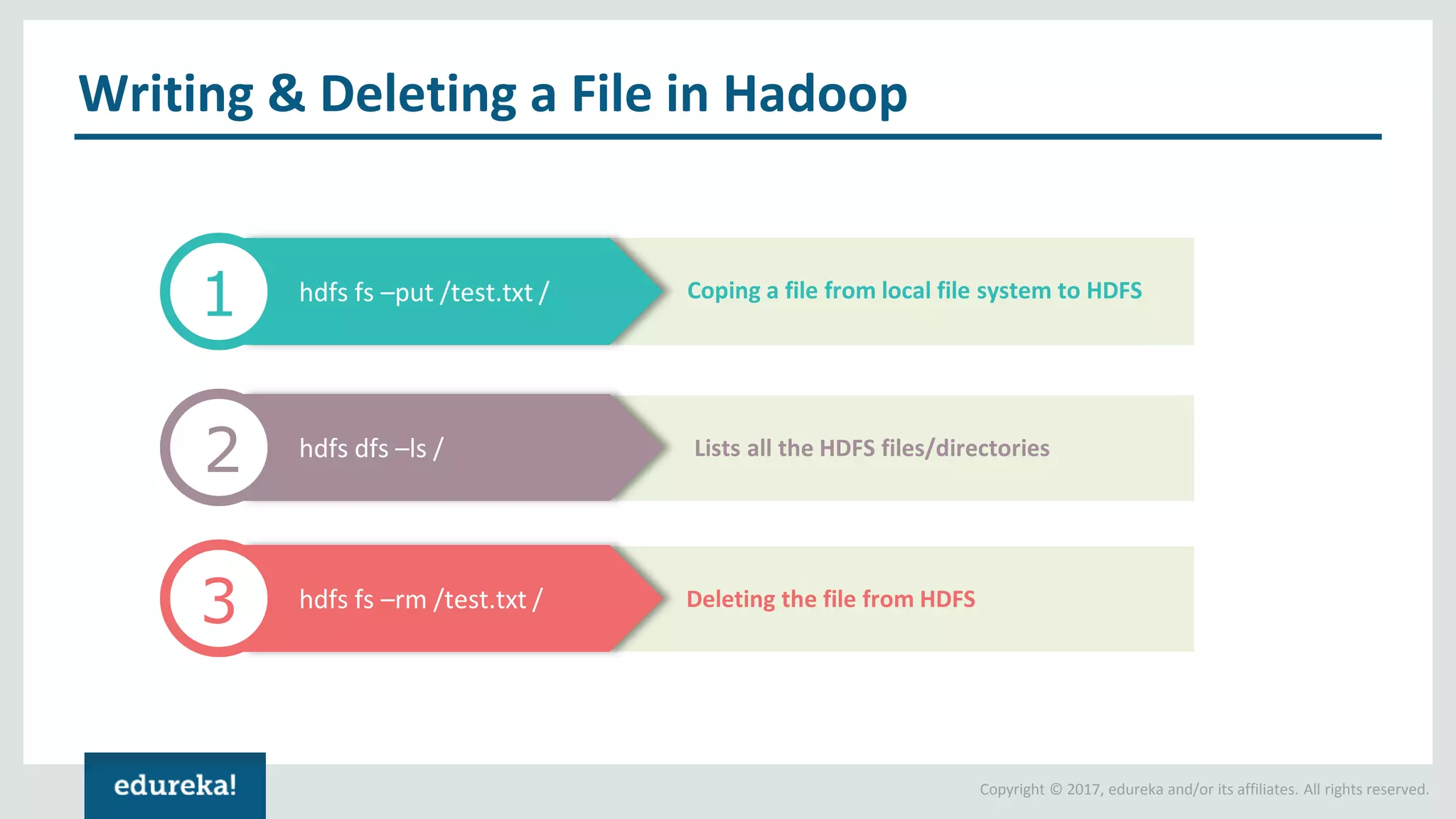 Writing & Deleting a File in Hadoop

1

hdfs fs –put /test.txt /

Coping a file from local file system to HDFS

2

hdfs dfs –ls /

Lists all the HDFS files/directories

3

hdfs fs –rm /test.txt /

Deleting the file from HDFS

edureka!

Copyright © 2017, edureka and/or its affiliates. All rights reserved.